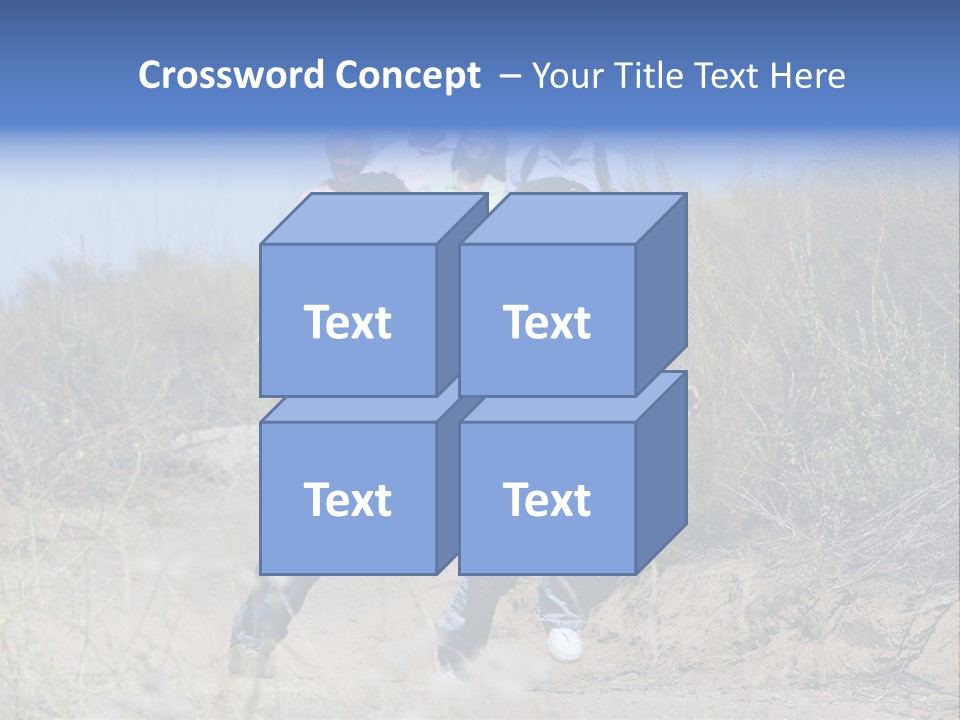 Crossword Concept – Your Title Text Here

Text

Text

Text

Text